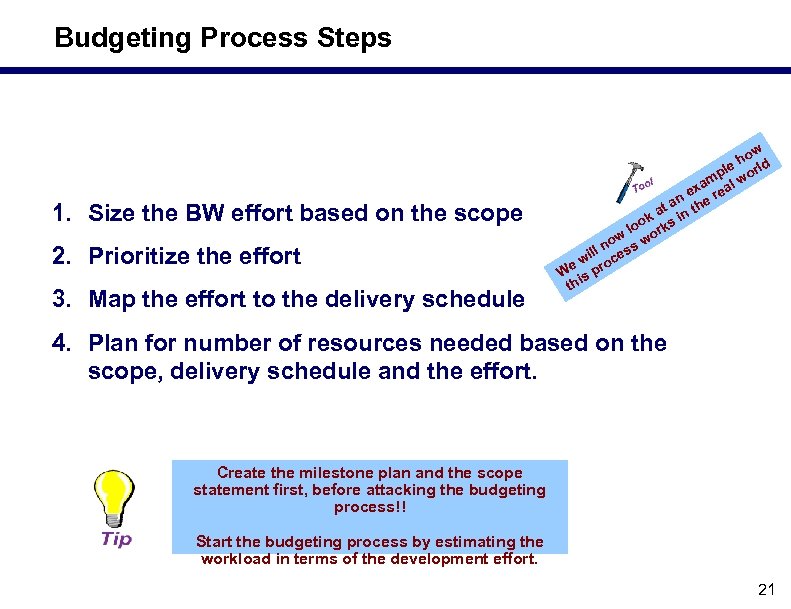 Budgeting Process Steps

1. Size the BW effort based on the scope
2. Prioritize the effort
3. Map the effort to the delivery schedule
4. Plan for number of resources needed based on the scope, delivery schedule and the effort.

Tool

We will now look at an example how this process works in the real world

Tip

Create the milestone plan and the scope statement first, before attacking the budgeting process!!

Start the budgeting process by estimating the workload in terms of the development effort.

21